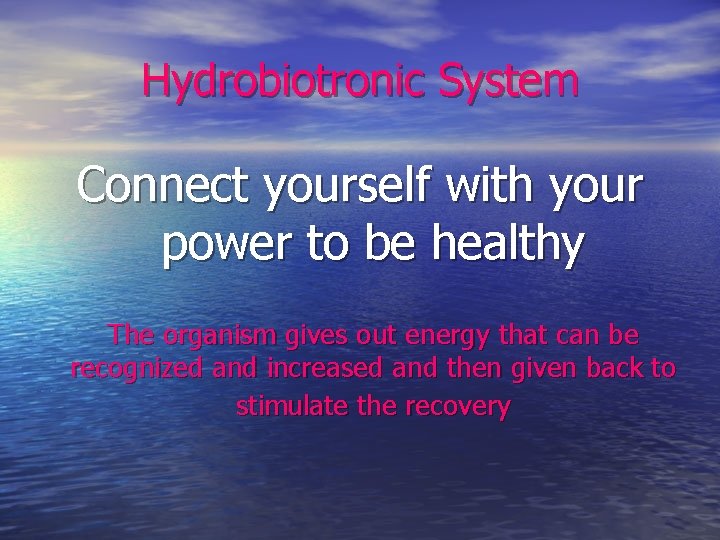 Hydrobiotronic System

Connect yourself with your power to be healthy

The organism gives out energy that can be recognized and increased and then given back to stimulate the recovery